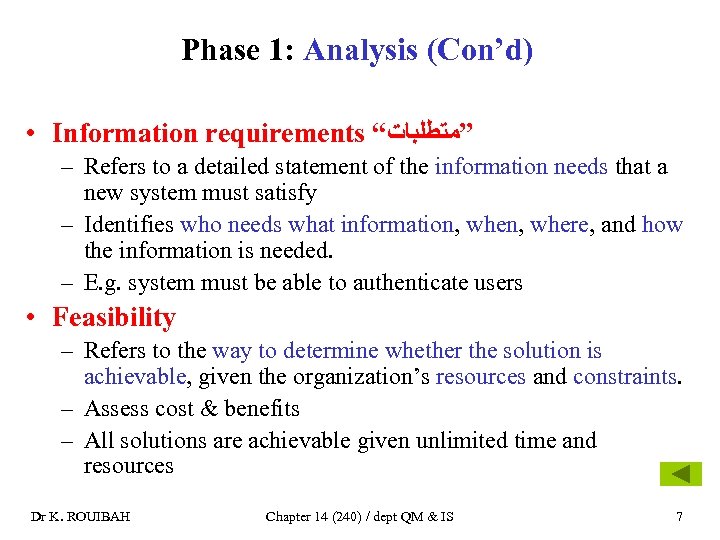 Phase 1: Analysis (Con’d)

• Information requirements “متطلبات”
– Refers to a detailed statement of the information needs that a new system must satisfy
– Identifies who needs what information, when, where, and how the information is needed.
– E.g. system must be able to authenticate users

• Feasibility
– Refers to the way to determine whether the solution is achievable, given the organization’s resources and constraints.
– Assess cost & benefits
– All solutions are achievable given unlimited time and resources

Dr K. ROUIBAH Chapter 14 (240) / dept QM & IS 7